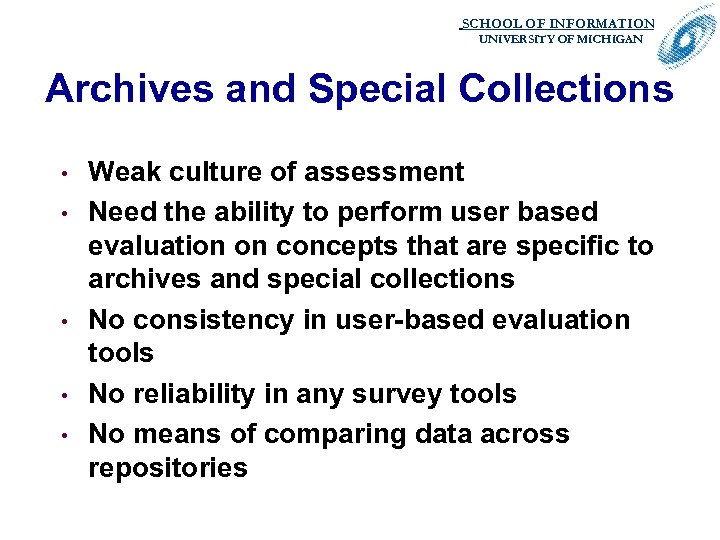 SCHOOL OF INFORMATION
UNIVERSITY OF MICHIGAN

Archives and Special Collections

• Weak culture of assessment
• Need the ability to perform user based evaluation on concepts that are specific to archives and special collections
• No consistency in user-based evaluation tools
• No reliability in any survey tools
• No means of comparing data across repositories